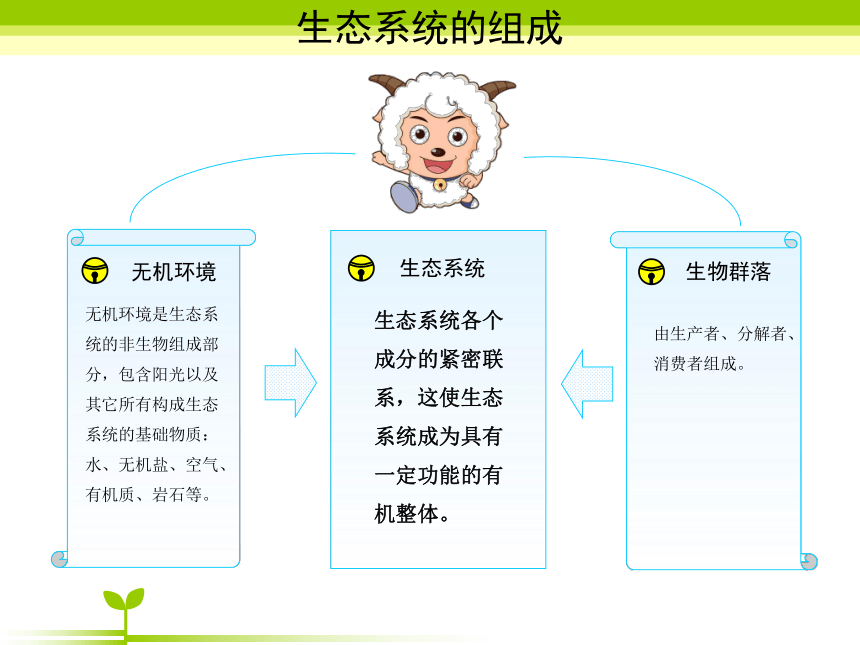 生态系统的组成

无机环境

无机环境是生态系统的非生物组成部分，包含阳光以及其它所有构成生态系统的基础物质：水、无机盐、空气、有机质、岩石等。

生态系统

生态系统各个成分的紧密联系，这使生态系统成为具有一定功能的有机整体。

生物群落

由生产者、分解者、消费者组成。